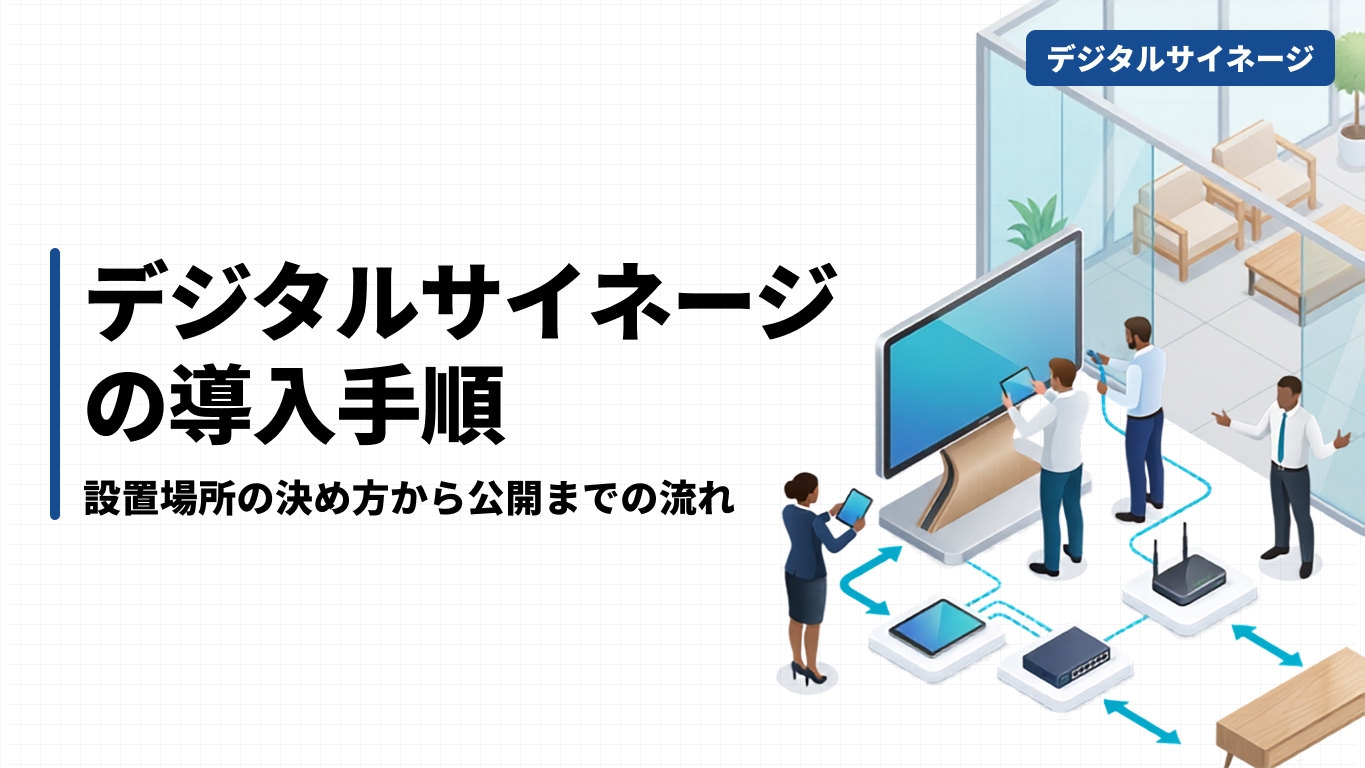 デジタルサイネージ

デジタルサイネージの導入手順

設置場所の決め方から公開までの流れ